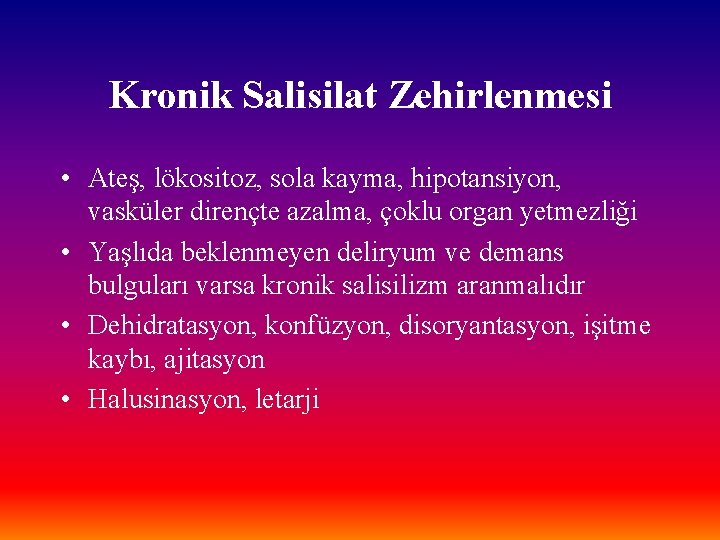 Kronik Salisilat Zehirlenmesi

• Ateş, lökositoz, sola kayma, hipotansiyon, vasküler dirençte azalma, çoklu organ yetmezliği
• Yaşlıda beklenmeyen deliryum ve demans bulguları varsa kronik salisilizm aranmalıdır
• Dehidratasyon, konfüzyon, disoryantasyon, işitme kaybı, ajitasyon
• Halusinasyon, letarji